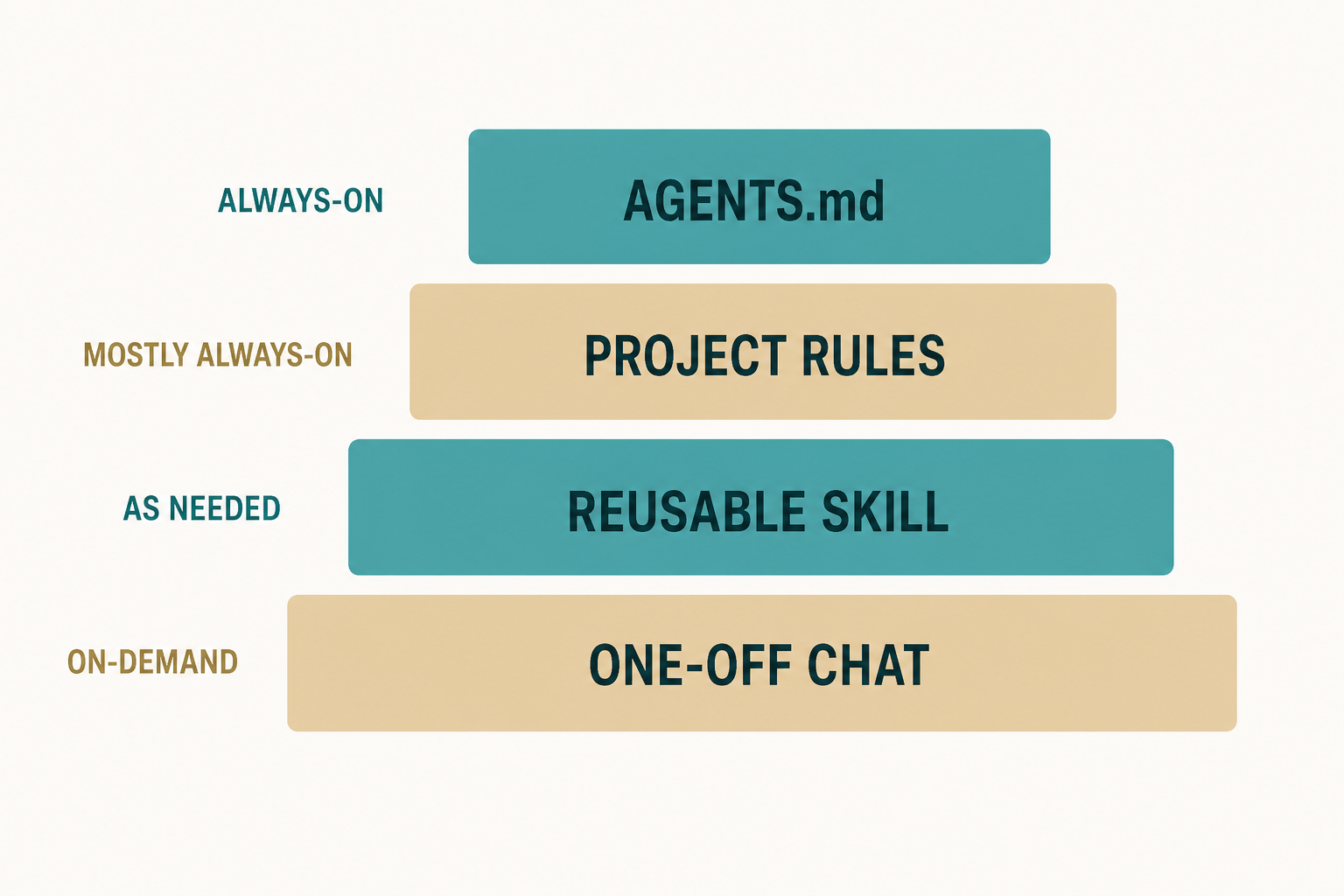 ALWAYS-ON AGENTS.md

MOSTLY ALWAYS-ON PROJECT RULES

AS NEEDED REUSABLE SKILL

ON-DEMAND ONE-OFF CHAT